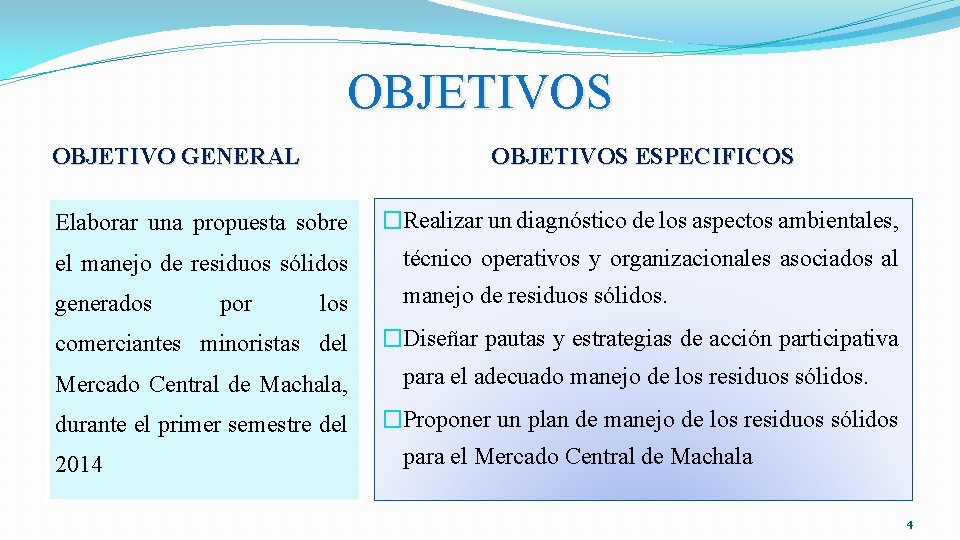 OBJETIVOS

OBJETIVO GENERAL

Elaborar una propuesta sobre el manejo de residuos sólidos generados por los comerciantes minoristas del Mercado Central de Machala, durante el primer semestre del 2014

OBJETIVOS ESPECIFICOS

�Realizar un diagnóstico de los aspectos ambientales, técnico operativos y organizacionales asociados al manejo de residuos sólidos.

�Diseñar pautas y estrategias de acción participativa para el adecuado manejo de los residuos sólidos.

�Proponer un plan de manejo de los residuos sólidos para el Mercado Central de Machala

4